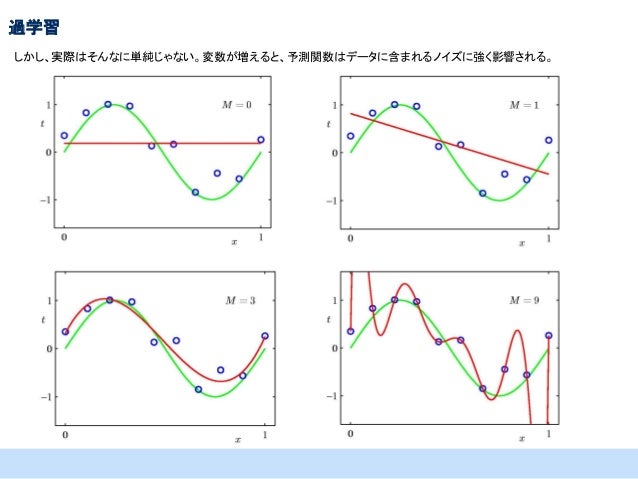 過学習

しかし、実際はそんなに単純じゃない。変数が増えると、予測関数はデータに含まれるノイズに強く影響される。

$M = 0$
$t$
1
0
$-1$
0
$x$
1

$M = 1$
$t$
1
0
$-1$
0
$x$
1

$M = 3$
$t$
1
0
$-1$
0
$x$
1

$M = 9$
$t$
1
0
$-1$
0
$x$
1